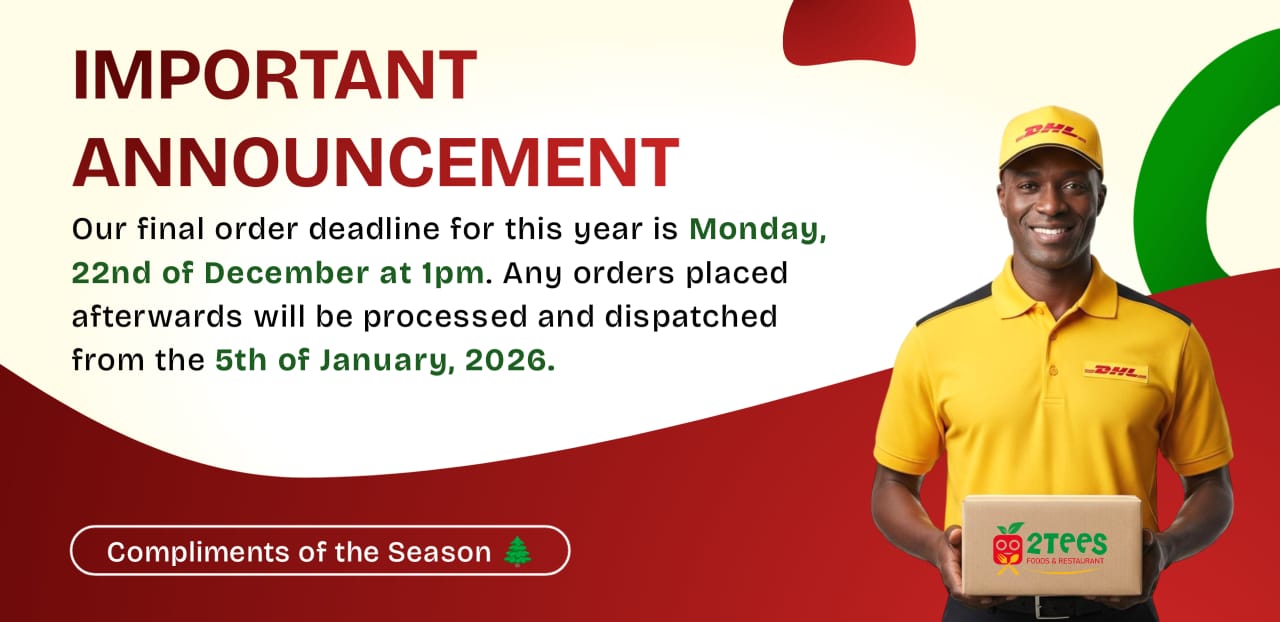 IMPORTANT ANNOUNCEMENT

Our final order deadline for this year is Monday, 22nd of December at 1pm. Any orders placed afterwards will be processed and dispatched from the 5th of January, 2026.

Compliments of the Season 🌲

DHL

DHL

2TEES
FOODS & RESTAURANT